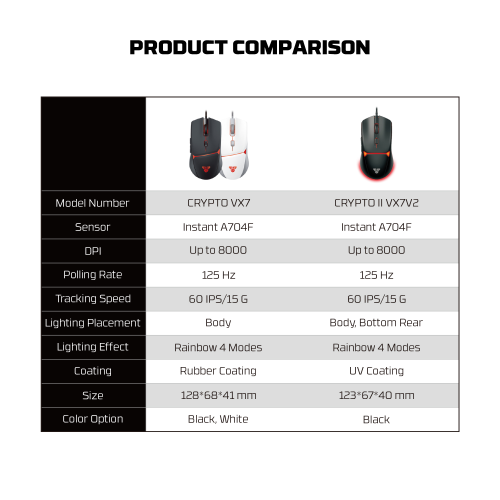 PRODUCT COMPARISON

| | | |
|---|---|---|
| Model Number | CRYPTO VX7 | CRYPTO II VX7V2 |
| Sensor | Instant A704F | Instant A704F |
| DPI | Up to 8000 | Up to 8000 |
| Polling Rate | 125 Hz | 125 Hz |
| Tracking Speed | 60 IPS/15 G | 60 IPS/15 G |
| Lighting Placement | Body | Body, Bottom Rear |
| Lighting Effect | Rainbow 4 Modes | Rainbow 4 Modes |
| Coating | Rubber Coating | UV Coating |
| Size | 128*68*41 mm | 123*67*40 mm |
| Color Option | Black, White | Black |